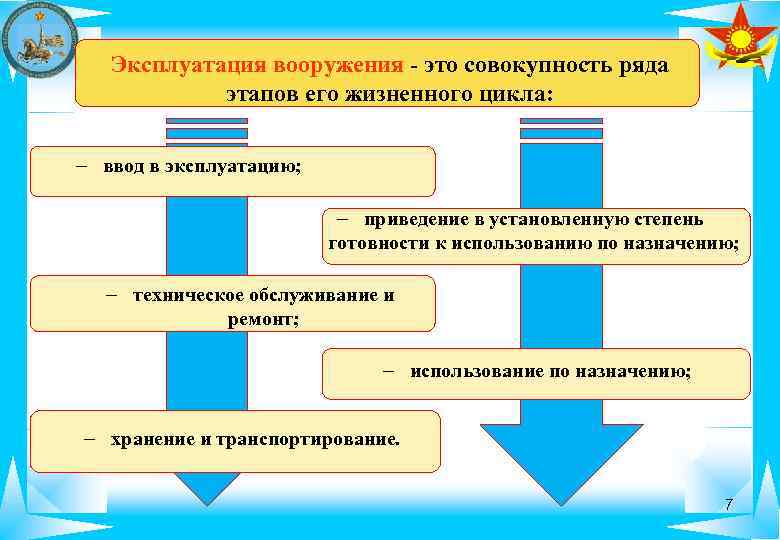 Эксплуатация вооружения - это совокупность ряда этапов его жизненного цикла:

– ввод в эксплуатацию;

– приведение в установленную степень готовности к использованию по назначению;

– техническое обслуживание и ремонт;

– использование по назначению;

– хранение и транспортирование.

7